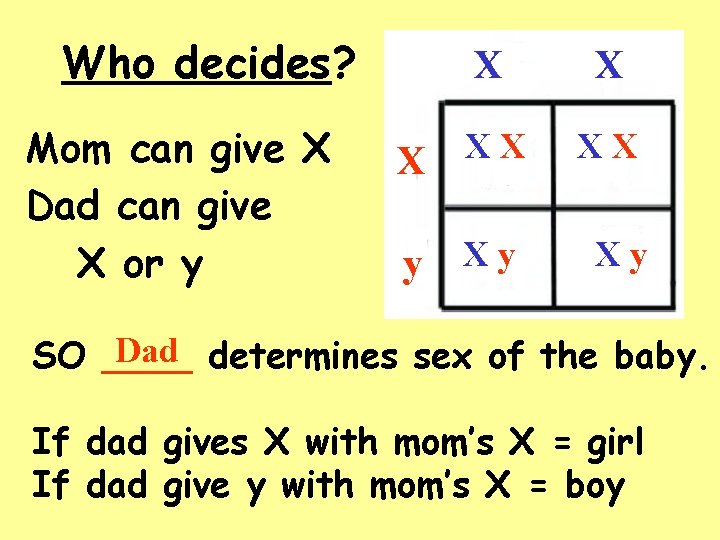 Who decides?

Mom can give X
Dad can give
X or y

| | X | X |
|---|---|---|
| X | X X | X X |
| y | X y | X y |

SO Dad determines sex of the baby.

If dad gives X with mom's X = girl
If dad give y with mom's X = boy